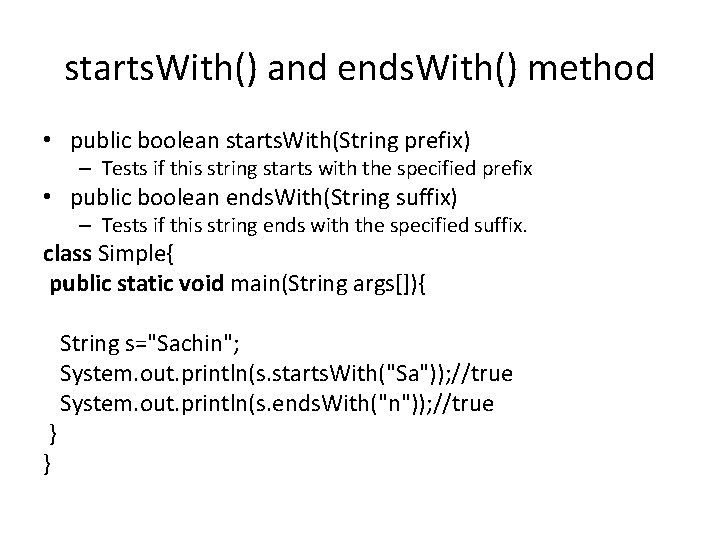 startsWith() and endsWith() method

• public boolean startsWith(String prefix)
  – Tests if this string starts with the specified prefix
• public boolean endsWith(String suffix)
  – Tests if this string ends with the specified suffix.

class Simple{
 public static void main(String args[]){

  String s="Sachin";
  System.out.println(s.startsWith("Sa"));//true
  System.out.println(s.endsWith("n"));//true
 }
}